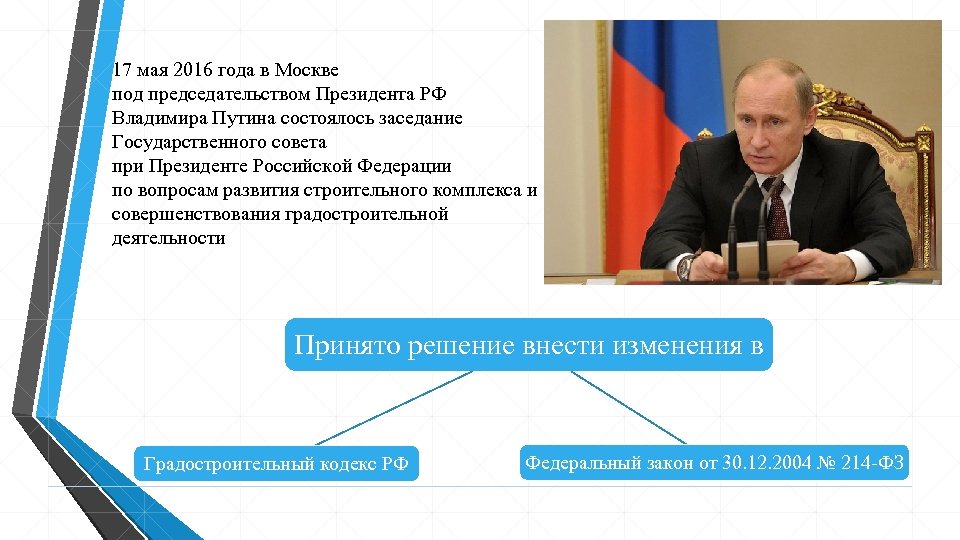 17 мая 2016 года в Москве под председательством Президента РФ Владимира Путина состоялось заседание Государственного совета при Президенте Российской Федерации по вопросам развития строительного комплекса и совершенствования градостроительной деятельности

Принято решение внести изменения в

Градостроительный кодекс РФ

Федеральный закон от 30.12.2004 № 214-ФЗ